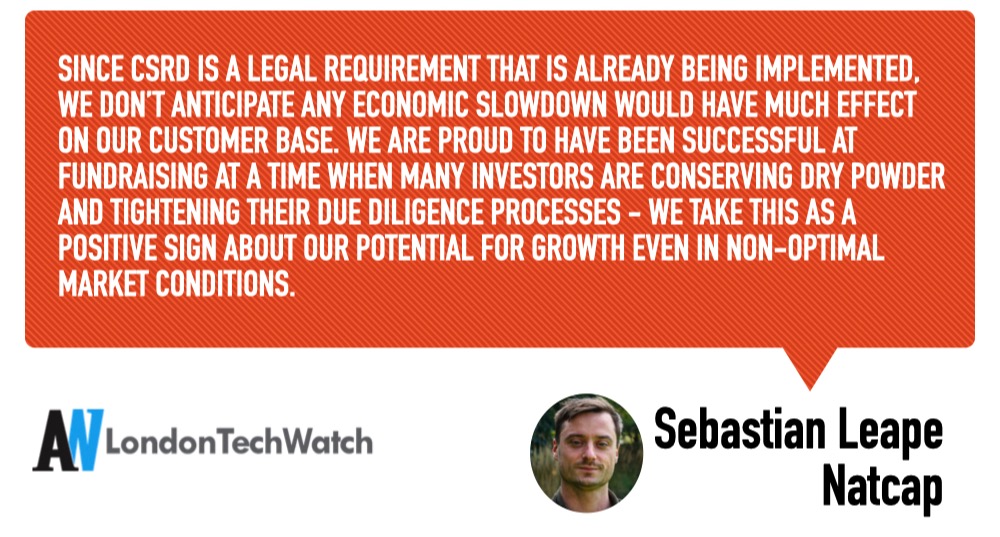 SINCE CSRD IS A LEGAL REQUIREMENT THAT IS ALREADY BEING IMPLEMENTED, WE DON'T ANTICIPATE ANY ECONOMIC SLOWDOWN WOULD HAVE MUCH EFFECT ON OUR CUSTOMER BASE. WE ARE PROUD TO HAVE BEEN SUCCESSFUL AT FUNDRAISING AT A TIME WHEN MANY INVESTORS ARE CONSERVING DRY POWDER AND TIGHTENING THEIR DUE DILIGENCE PROCESSES - WE TAKE THIS AS A POSITIVE SIGN ABOUT OUR POTENTIAL FOR GROWTH EVEN IN NON-OPTIMAL MARKET CONDITIONS.

AW LondonTechWatch

Sebastian Leape
Natcap